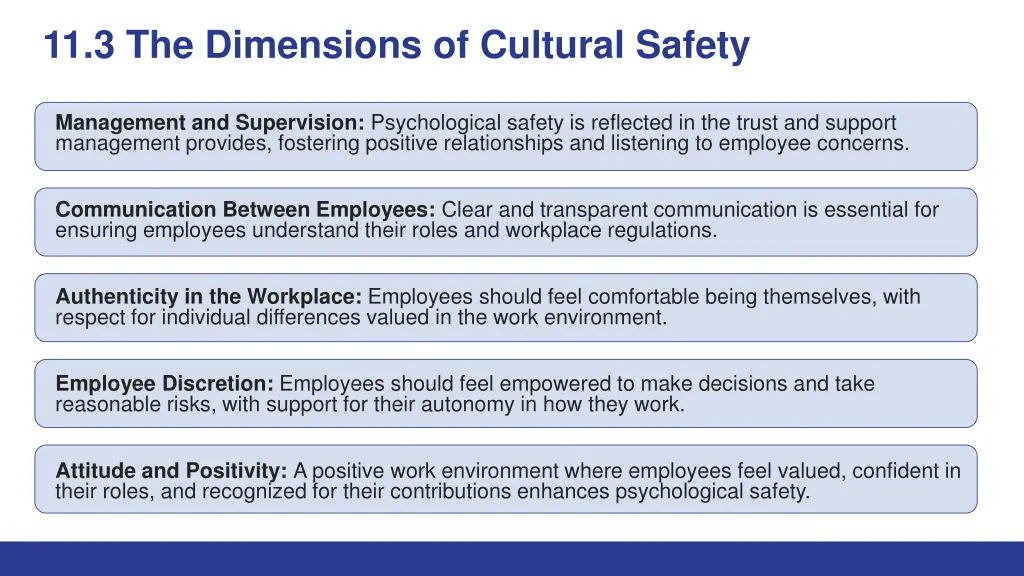 11.3 The Dimensions of Cultural Safety

Management and Supervision: Psychological safety is reflected in the trust and support management provides, fostering positive relationships and listening to employee concerns.

Communication Between Employees: Clear and transparent communication is essential for ensuring employees understand their roles and workplace regulations.

Authenticity in the Workplace: Employees should feel comfortable being themselves, with respect for individual differences valued in the work environment.

Employee Discretion: Employees should feel empowered to make decisions and take reasonable risks, with support for their autonomy in how they work.

Attitude and Positivity: A positive work environment where employees feel valued, confident in their roles, and recognized for their contributions enhances psychological safety.